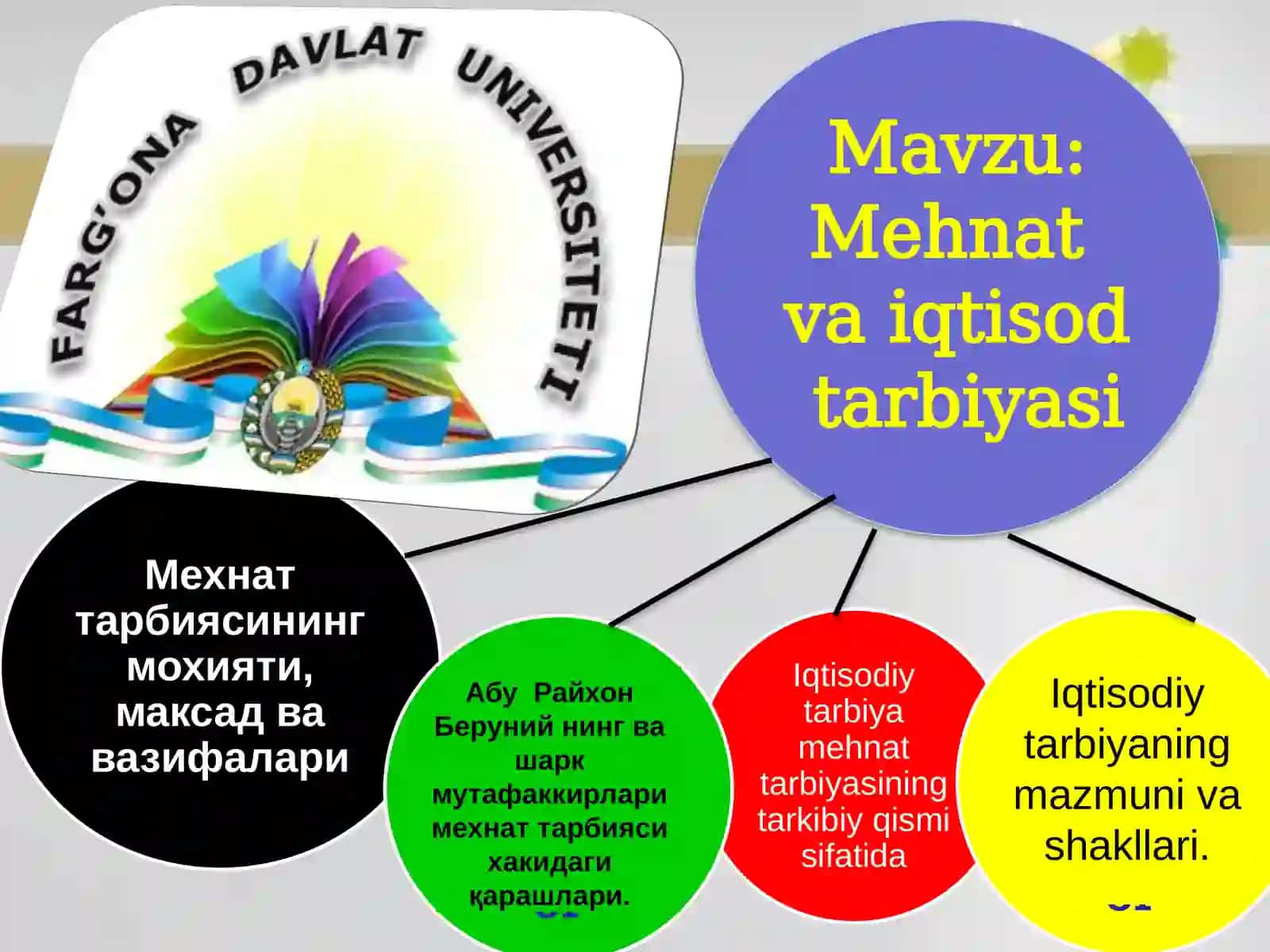 FARG'ONA DAVLAT UNIVERSITETI

Mavzu: Mehnat va iqtisod tarbiyasi

Мехнат тарбиясининг мохияти, максад ва вазифалари

Абу Райхон Беруний нинг ва шарк мутафаккирлари мехнат тарбияси хакидаги қарашлари.

Iqtisodiy tarbiya mehnat tarbiyasining tarkibiy qismi sifatida

Iqtisodiy tarbiyaning mazmuni va shakllari.